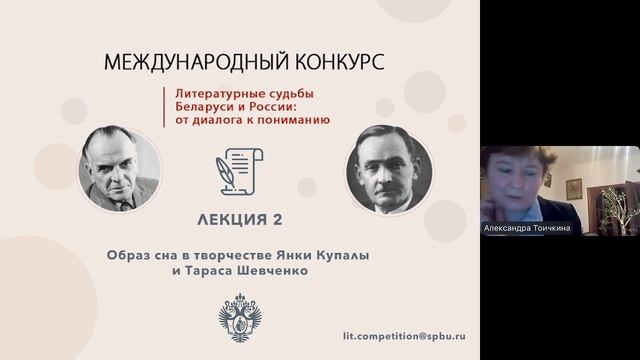 МЕЖДУНАРОДНЫЙ КОНКУРС

Литературные судьбы Беларуси и России: от диалога к пониманию

ЛЕКЦИЯ 2

Образ сна в творчестве Янки Купалы и Тараса Шевченко

lit.competition@spbu.ru

Александра Тоичкина